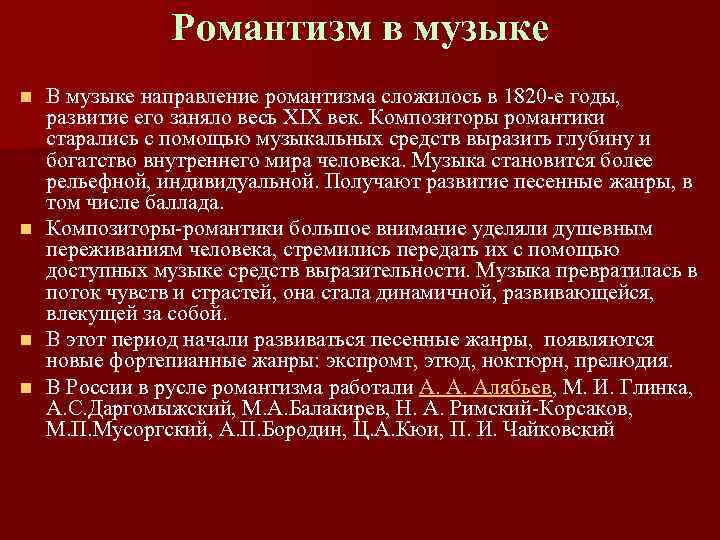 Романтизм в музыке

В музыке направление романтизма сложилось в 1820-е годы, развитие его заняло весь XIX век. Композиторы романтики старались с помощью музыкальных средств выразить глубину и богатство внутреннего мира человека. Музыка становится более рельефной, индивидуальной. Получают развитие песенные жанры, в том числе баллада.

Композиторы-романтики большое внимание уделяли душевным переживаниям человека, стремились передать их с помощью доступных музыке средств выразительности. Музыка превратилась в поток чувств и страстей, она стала динамичной, развивающейся, влекущей за собой.

В этот период начали развиваться песенные жанры, появляются новые фортепианные жанры: экспромт, этюд, ноктюрн, прелюдия.

В России в русле романтизма работали А. А. Алябьев, М. И. Глинка, А.С.Даргомыжский, М.А.Балакирев, Н. А. Римский-Корсаков, М.П.Мусоргский, А.П.Бородин, Ц.А.Кюи, П. И. Чайковский